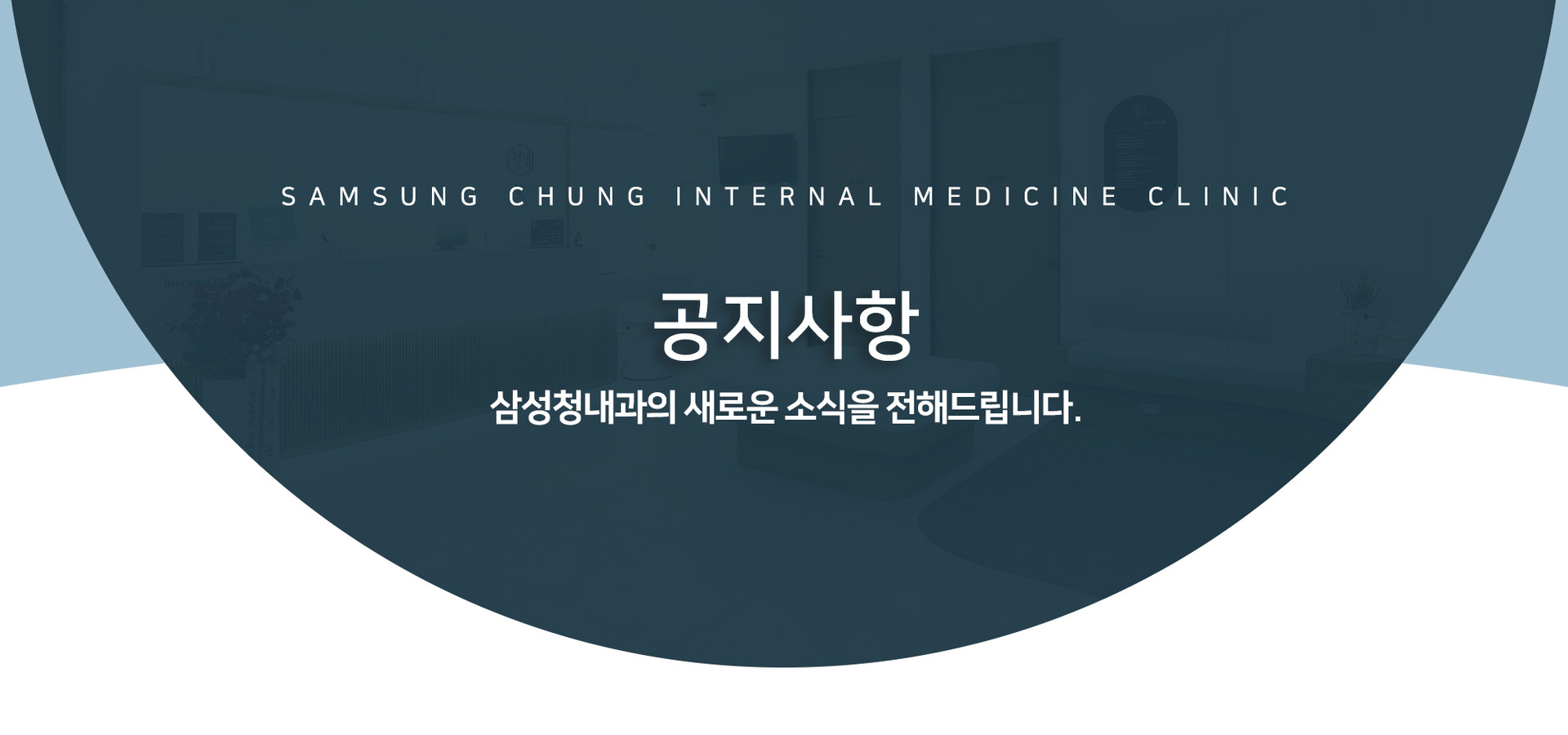 SAMSUNG CHUNG INTERNAL MEDICINE CLINIC

공지사항

삼성청내과의 새로운 소식을 전해드립니다.